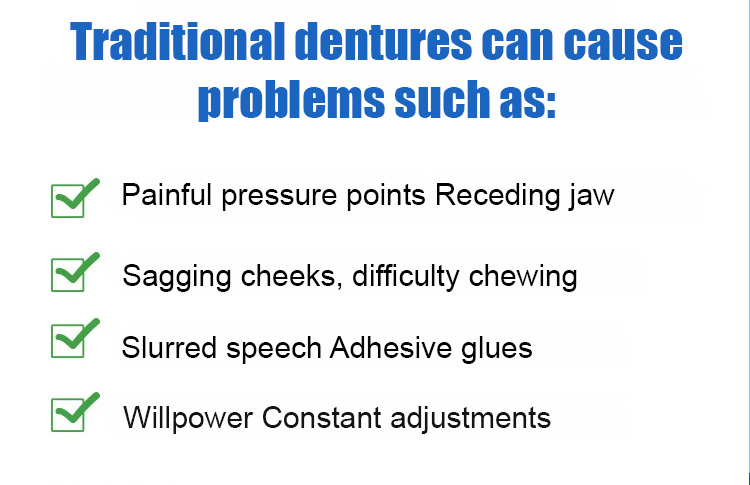 Traditional dentures can cause problems such as:

Painful pressure points Receding jaw

Sagging cheeks, difficulty chewing

Slurred speech Adhesive glues

Willpower Constant adjustments